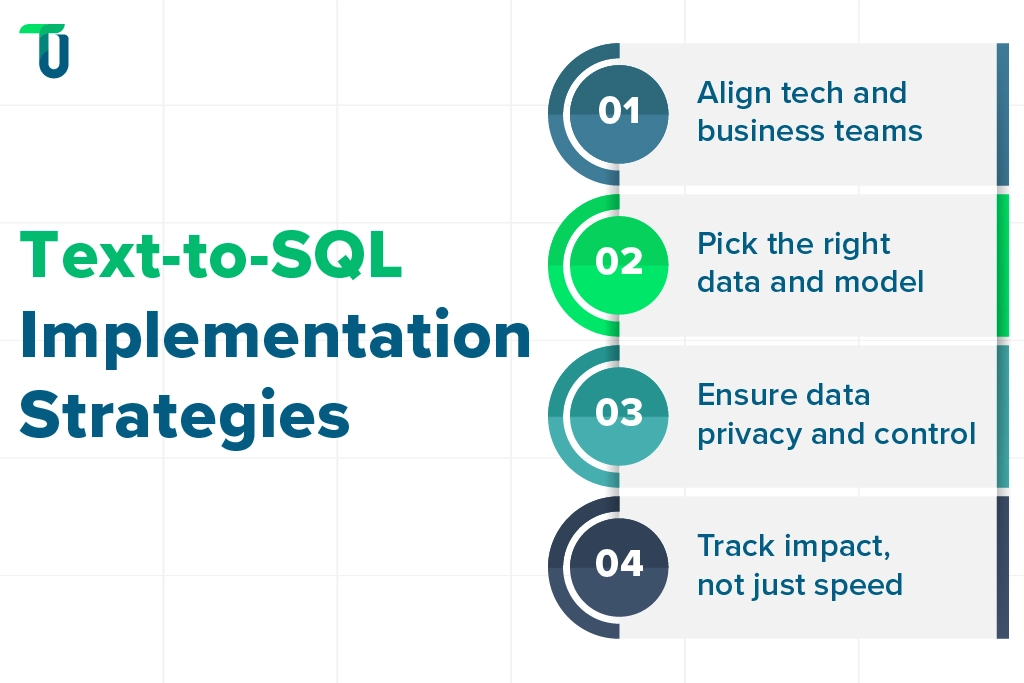 Text-to-SQL Implementation Strategies

01 Align tech and business teams

02 Pick the right data and model

03 Ensure data privacy and control

04 Track impact, not just speed